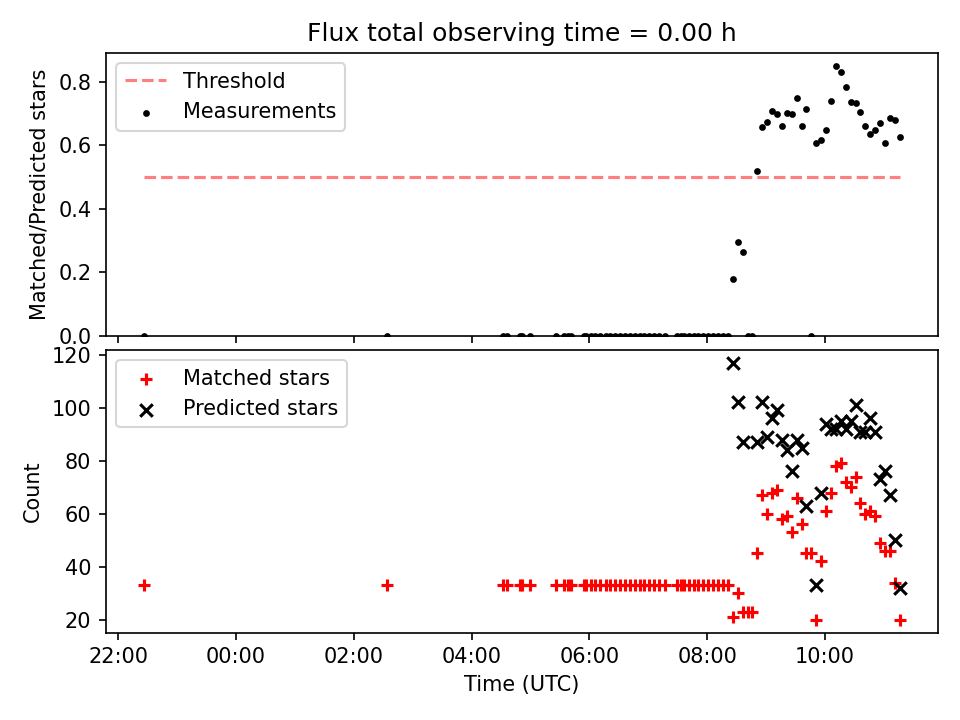 Flux total observing time = 0.00 h

Threshold
Measurements

Matched/Predicted stars

0.8
0.6
0.4
0.2
0.0

Matched stars
Predicted stars

Count

120
100
80
60
40
20

22:00
00:00
02:00
04:00
06:00
08:00
10:00

Time (UTC)